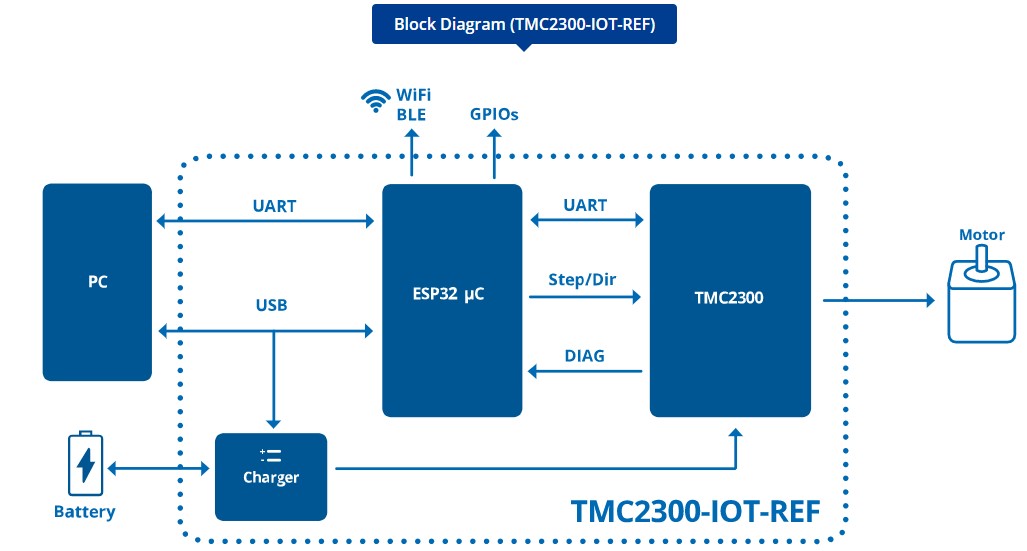 Block Diagram (TMC2300-IOT-REF)

WiFi
BLE

GPIOs

PC

UART

USB

ESP32 µC

UART

Step/Dir

DIAG

TMC2300

Motor

Battery

Charger

TMC2300-IOT-REF